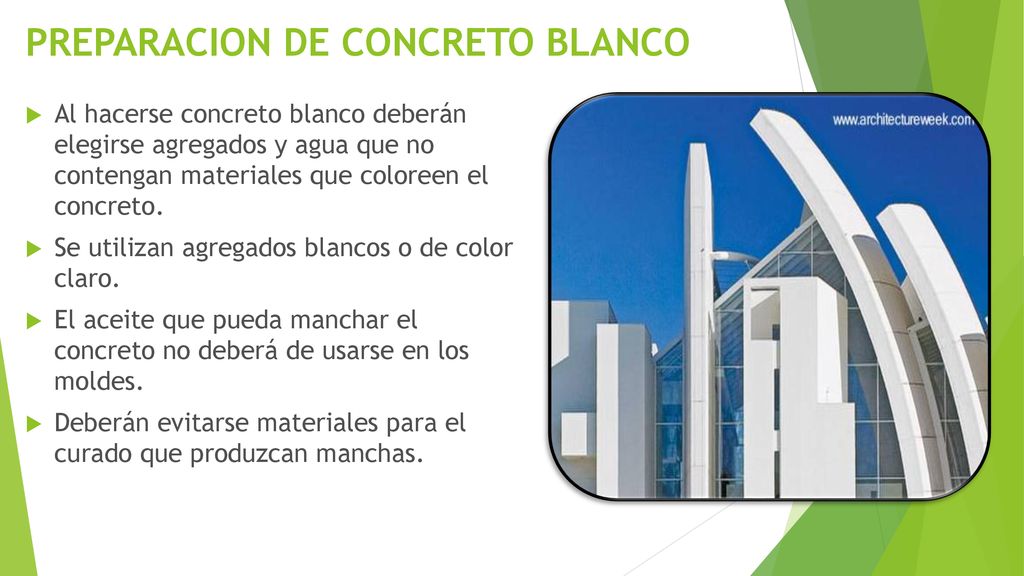 PREPARACION DE CONCRETO BLANCO

Al hacerse concreto blanco deberán elegirse agregados y agua que no contengan materiales que coloreen el concreto.

Se utilizan agregados blancos o de color claro.

El aceite que pueda manchar el concreto no deberá de usarse en los moldes.

Deberán evitarse materiales para el curado que produzcan manchas.

www.architectureweek.com